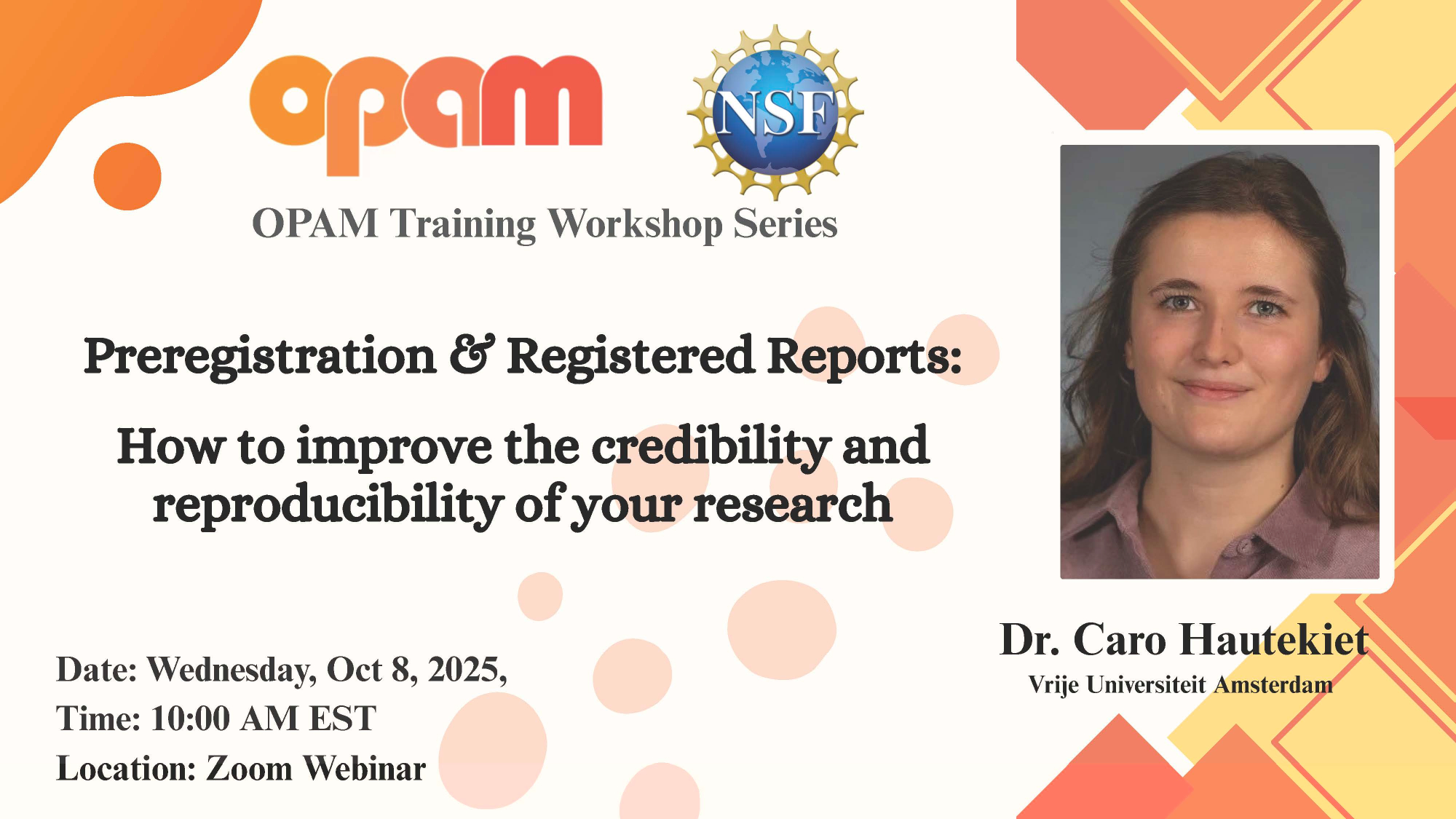 opam

NSF

OPAM Training Workshop Series

Preregistration & Registered Reports:

How to improve the credibility and reproducibility of your research

Date: Wednesday, Oct 8, 2025,
Time: 10:00 AM EST
Location: Zoom Webinar

Dr. Caro Hautekiet
Vrije Universiteit Amsterdam